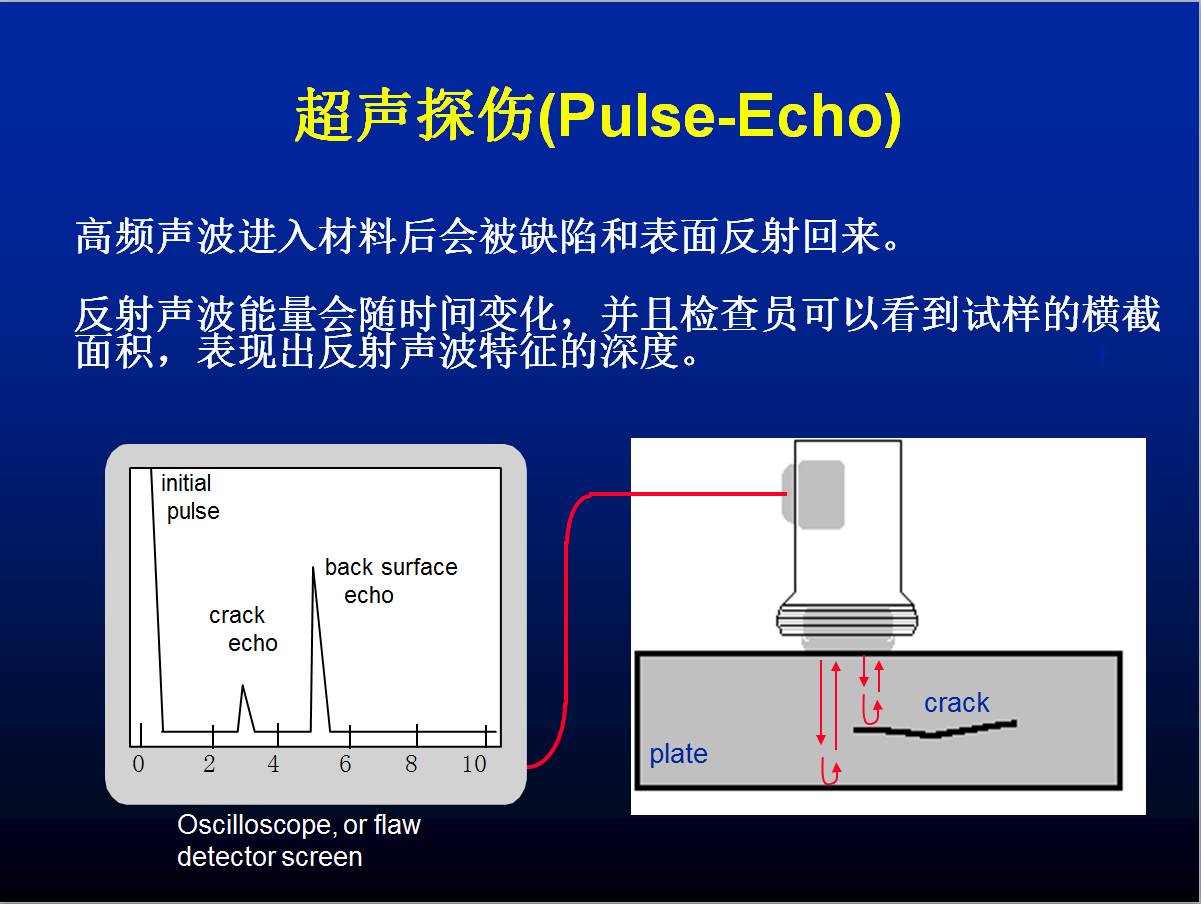 超声探伤(Pulse-Echo)

高频声波进入材料后会被缺陷和表面反射回来。

反射声波能量会随时间变化，并且检查员可以看到试样的横截面积，表现出反射声波特征的深度。

initial pulse

crack echo

back surface echo

0 2 4 6 8 10

Oscilloscope, or flaw detector screen

crack

plate